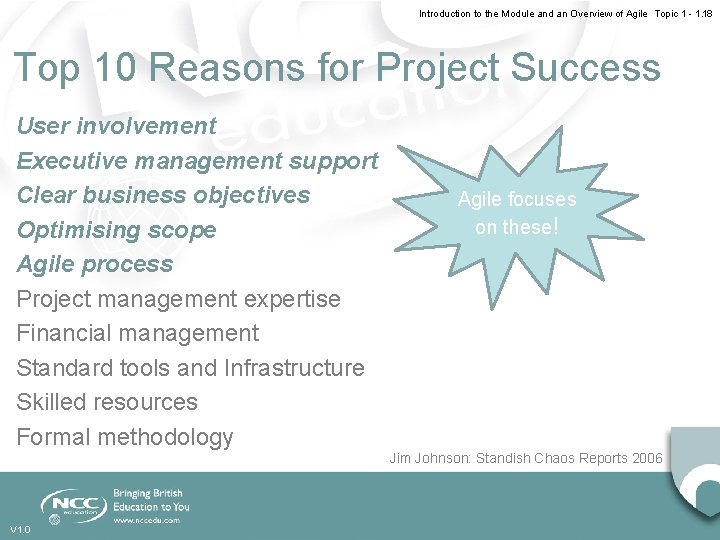 Introduction to the Module and an Overview of Agile Topic 1 - 1.18

Top 10 Reasons for Project Success

User involvement
Executive management support
Clear business objectives
Optimising scope
Agile process
Project management expertise
Financial management
Standard tools and Infrastructure
Skilled resources
Formal methodology

Agile focuses on these!

Jim Johnson: Standish Chaos Reports 2006

NCC education

Bringing British Education to You
www.nccedu.com

V1.0